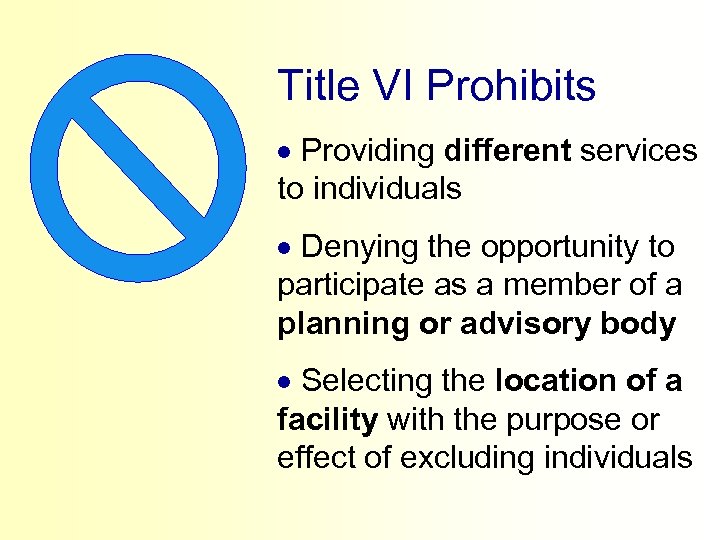 Title VI Prohibits

• Providing different services to individuals

• Denying the opportunity to participate as a member of a planning or advisory body

• Selecting the location of a facility with the purpose or effect of excluding individuals